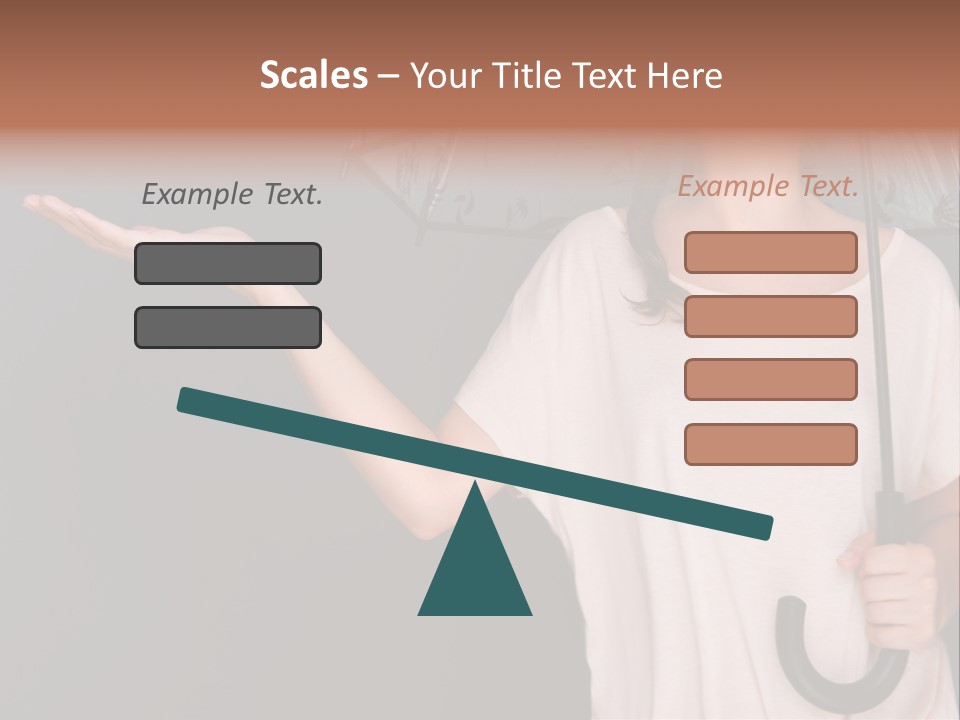 Scales – Your Title Text Here

Example Text.

Example Text.